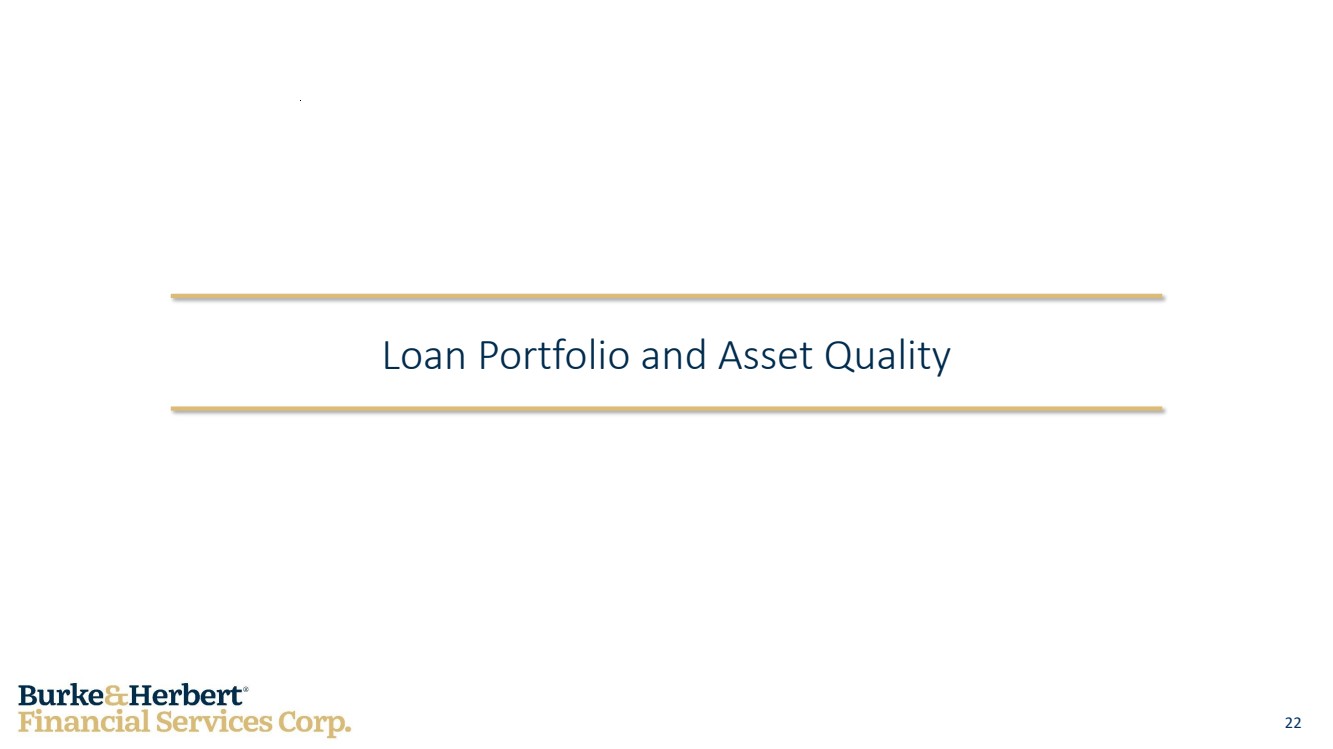 Loan Portfolio and Asset Quality

Burke&Herbert®
Financial Services Corp.

22